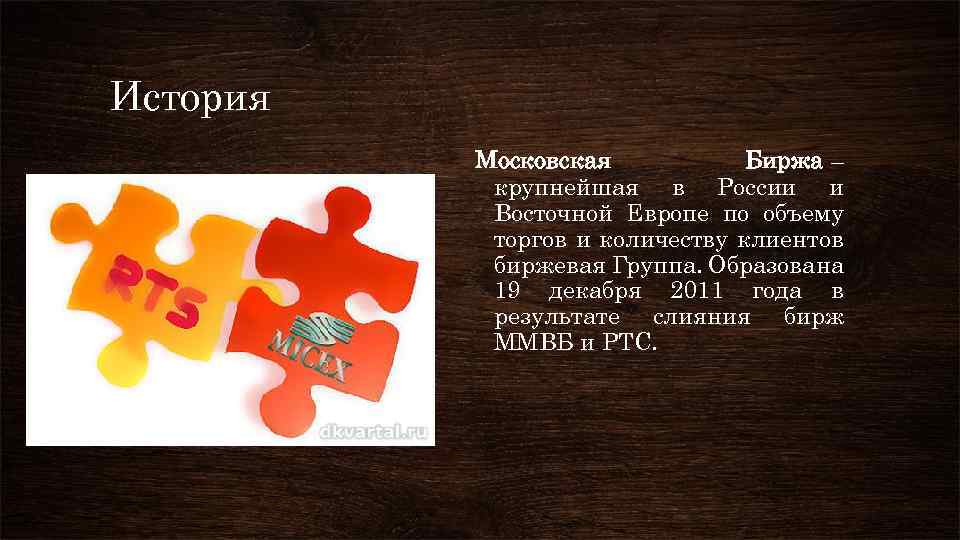 История

RTS

MICEX

dkvartal.ru

Московская Биржа – крупнейшая в России и Восточной Европе по объему торгов и количеству клиентов биржевая Группа. Образована 19 декабря 2011 года в результате слияния бирж ММВБ и РТС.